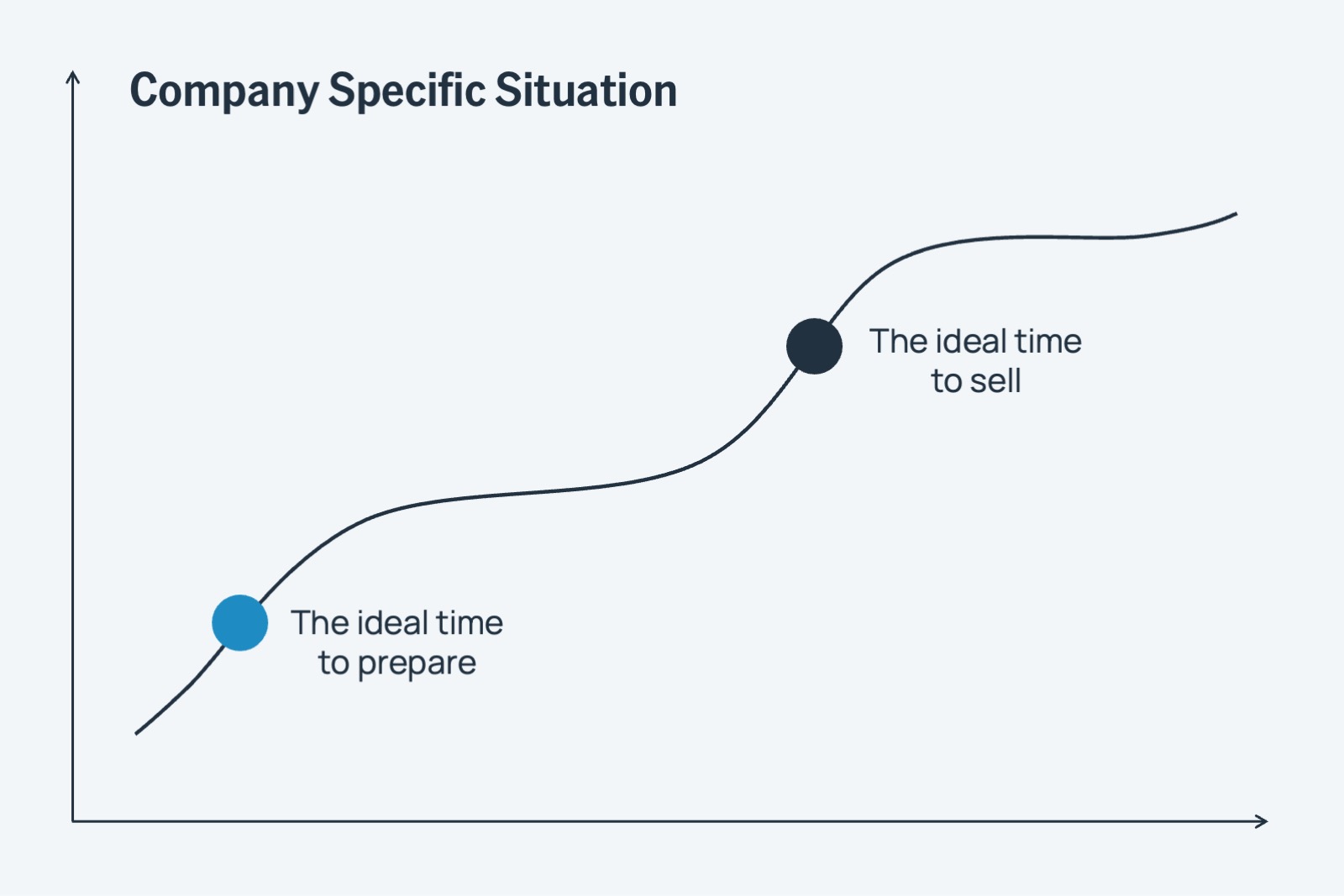 Company Specific Situation

The ideal time to sell

The ideal time to prepare